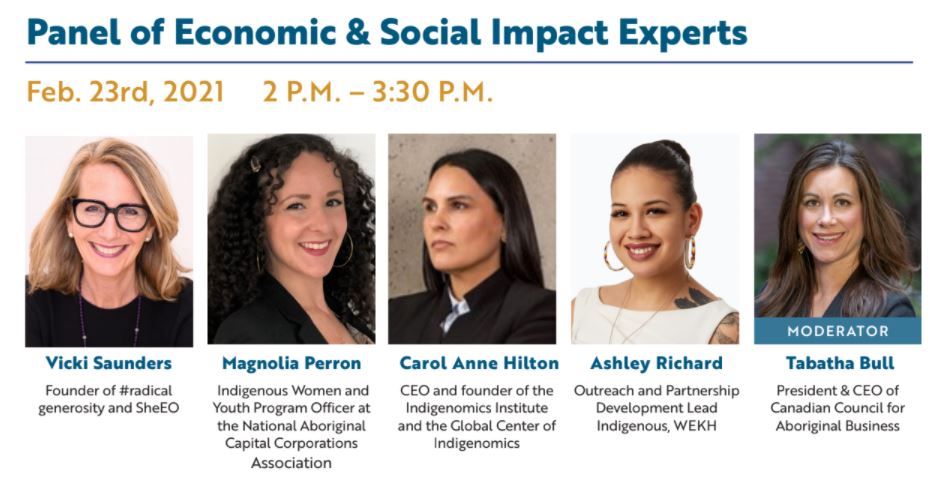 Panel of Economic & Social Impact Experts

Feb. 23rd, 2021 2 P.M. – 3:30 P.M.

Vicki Saunders
Founder of #radical generosity and SheEO

Magnolia Perron
Indigenous Women and Youth Program Officer at the National Aboriginal Capital Corporations Association

Carol Anne Hilton
CEO and founder of the Indigenomics Institute and the Global Center of Indigenomics

Ashley Richard
Outreach and Partnership Development Lead Indigenous, WEKH

MODERATOR
Tabatha Bull
President & CEO of Canadian Council for Aboriginal Business